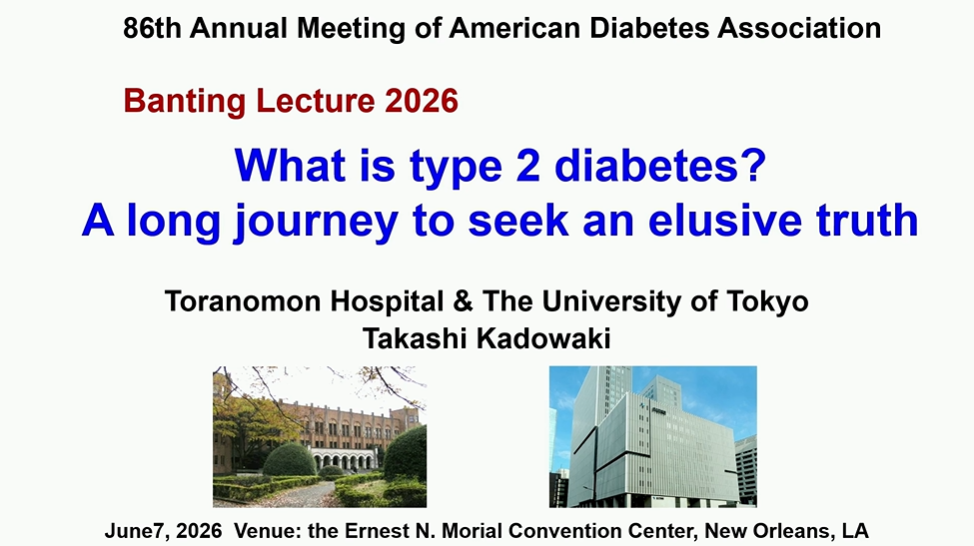 86th Annual Meeting of American Diabetes Association

Banting Lecture 2026

What is type 2 diabetes?
A long journey to seek an elusive truth

Toranomon Hospital & The University of Tokyo
Takashi Kadowaki

June7, 2026 Venue: the Ernest N. Morial Convention Center, New Orleans, LA